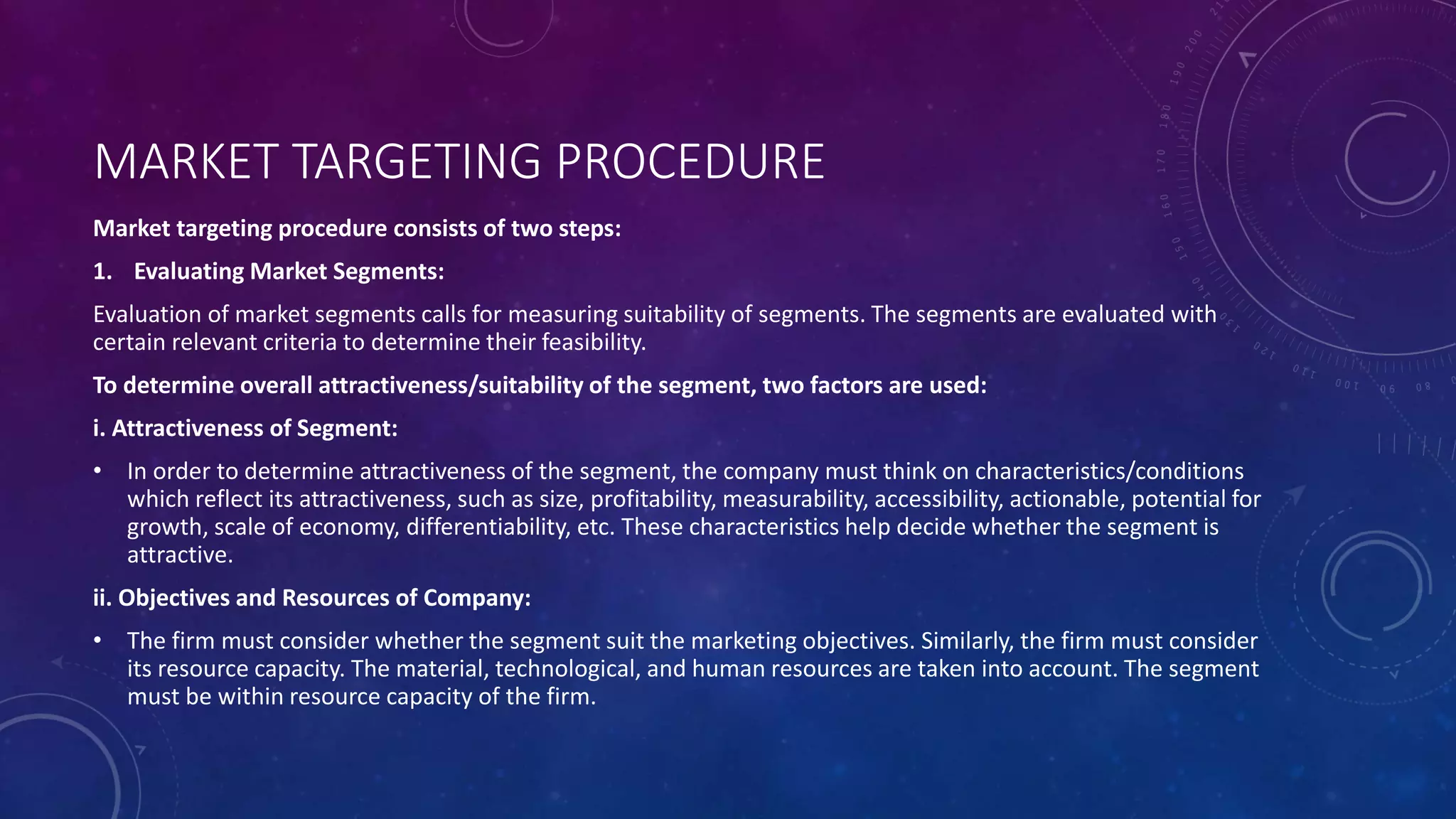 MARKET TARGETING PROCEDURE

Market targeting procedure consists of two steps:

1. Evaluating Market Segments:

Evaluation of market segments calls for measuring suitability of segments. The segments are evaluated with certain relevant criteria to determine their feasibility.

To determine overall attractiveness/suitability of the segment, two factors are used:

i. Attractiveness of Segment:

• In order to determine attractiveness of the segment, the company must think on characteristics/conditions which reflect its attractiveness, such as size, profitability, measurability, accessibility, actionable, potential for growth, scale of economy, differentiability, etc. These characteristics help decide whether the segment is attractive.

ii. Objectives and Resources of Company:

• The firm must consider whether the segment suit the marketing objectives. Similarly, the firm must consider its resource capacity. The material, technological, and human resources are taken into account. The segment must be within resource capacity of the firm.